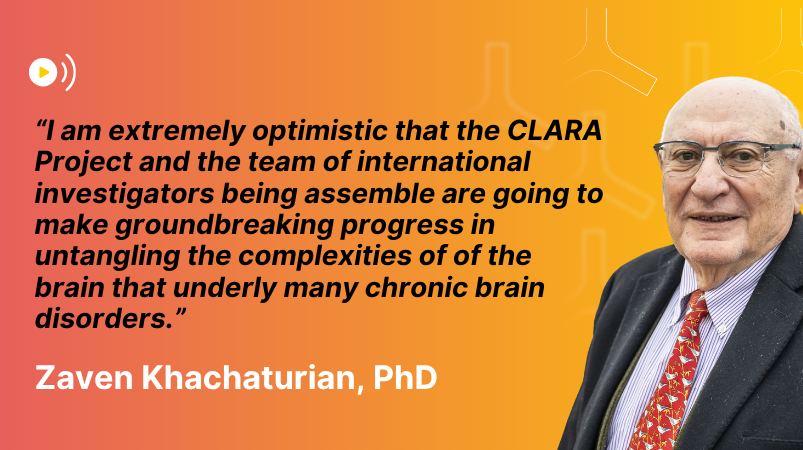 “I am extremely optimistic that the CLARA Project and the team of international investigators being assemble are going to make groundbreaking progress in untangling the complexities of of the brain that underly many chronic brain disorders.”

Zaven Khachaturian, PhD